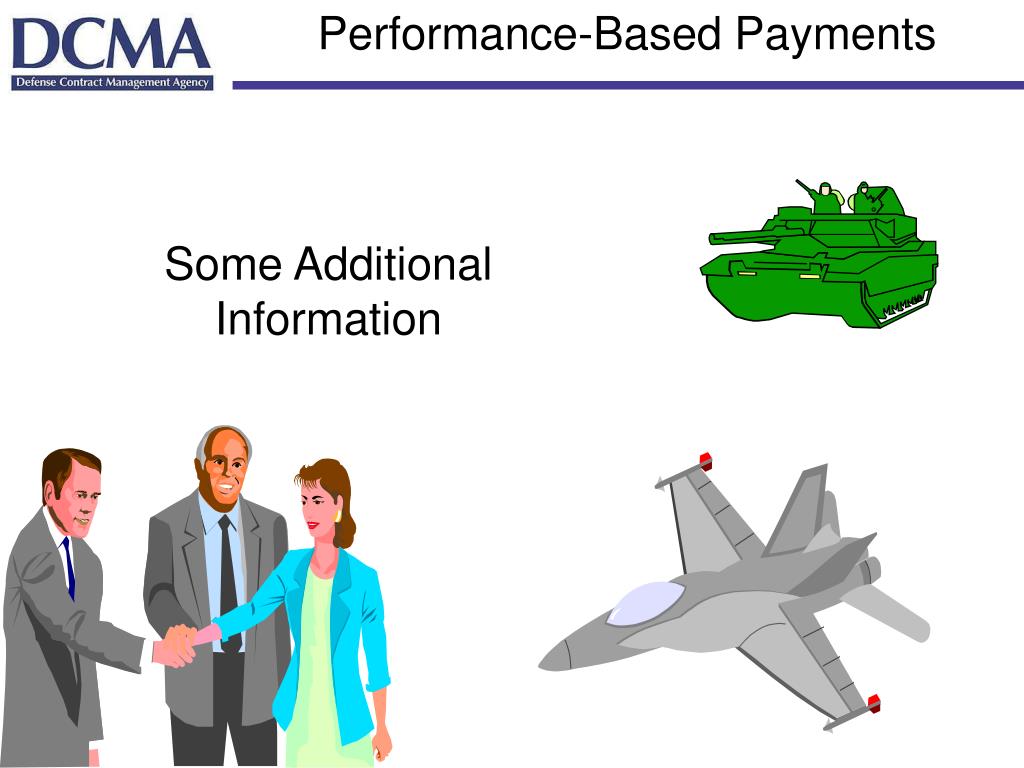 DCMA
Defense Contract Management Agency

Performance-Based Payments

Some Additional Information